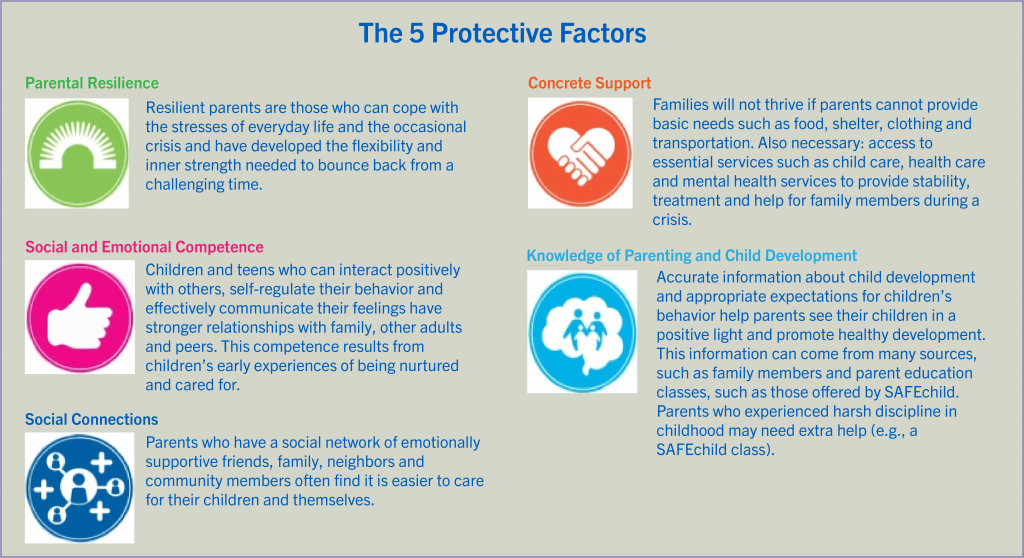 The 5 Protective Factors

Parental Resilience

Resilient parents are those who can cope with the stresses of everyday life and the occasional crisis and have developed the flexibility and inner strength needed to bounce back from a challenging time.

Social and Emotional Competence

Children and teens who can interact positively with others, self-regulate their behavior and effectively communicate their feelings have stronger relationships with family, other adults and peers. This competence results from children's early experiences of being nurtured and cared for.

Social Connections

Parents who have a social network of emotionally supportive friends, family, neighbors and community members often find it is easier to care for their children and themselves.

Concrete Support

Families will not thrive if parents cannot provide basic needs such as food, shelter, clothing and transportation. Also necessary: access to essential services such as child care, health care and mental health services to provide stability, treatment and help for family members during a crisis.

Knowledge of Parenting and Child Development

Accurate information about child development and appropriate expectations for children's behavior help parents see their children in a positive light and promote healthy development. This information can come from many sources, such as family members and parent education classes, such as those offered by SAFEchild. Parents who experienced harsh discipline in childhood may need extra help (e.g., a SAFEchild class).